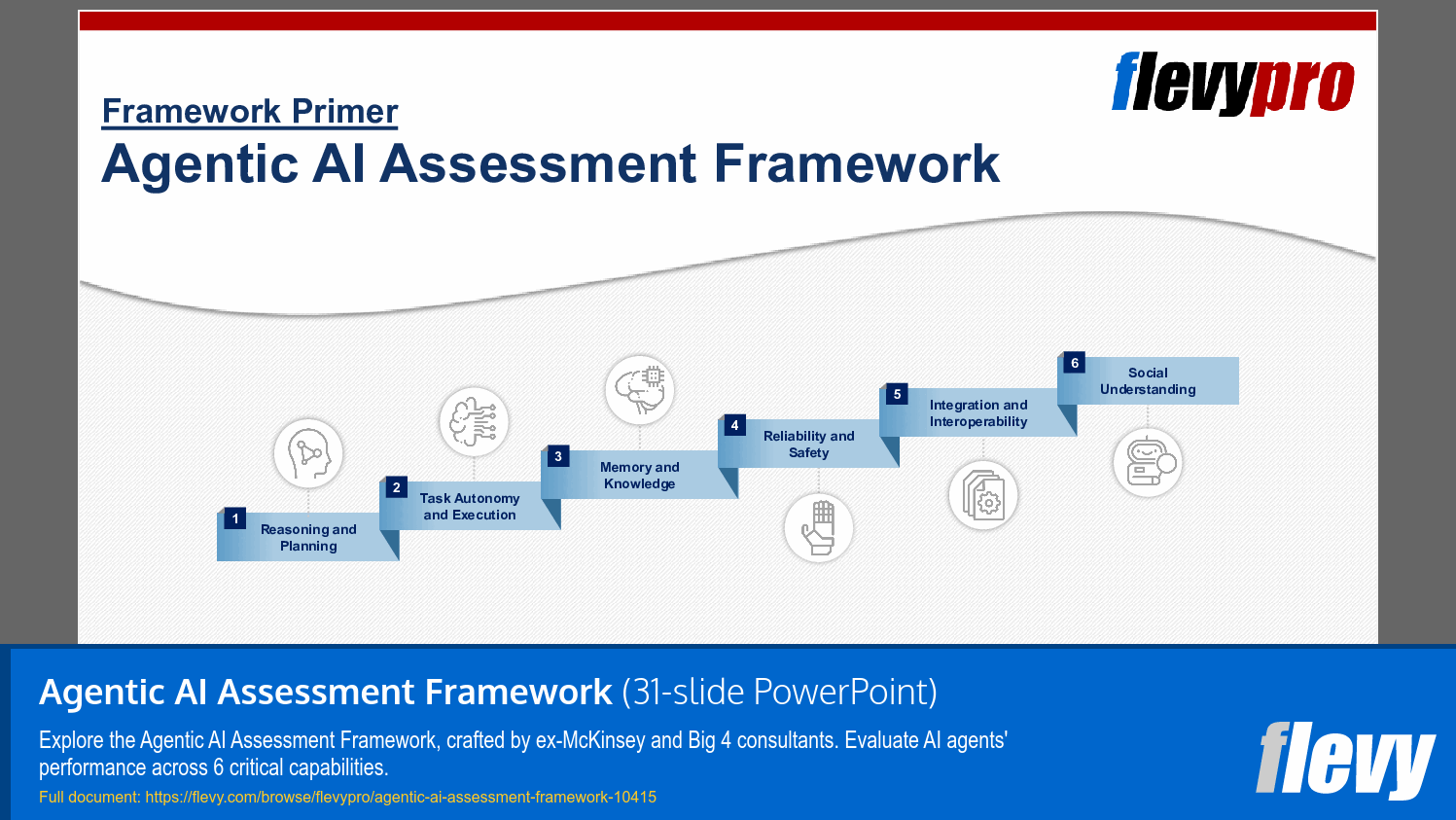 flevypro

Framework Primer

Agentic AI Assessment Framework

1 Reasoning and Planning

2 Task Autonomy and Execution

3 Memory and Knowledge

4 Reliability and Safety

5 Integration and Interoperability

6 Social Understanding

Agentic AI Assessment Framework (31-slide PowerPoint)

Explore the Agentic AI Assessment Framework, crafted by ex-McKinsey and Big 4 consultants. Evaluate AI agents' performance across 6 critical capabilities.

Full document: https://flevy.com/browse/flevypro/agentic-ai-assessment-framework-10415

flevy